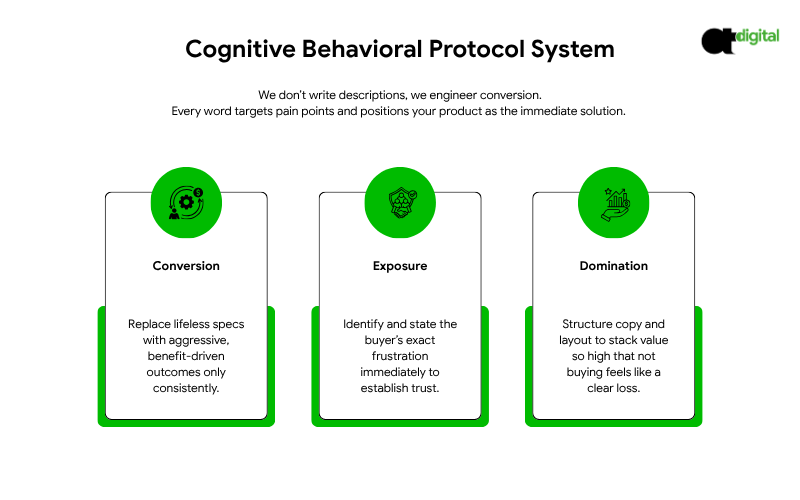 Cognitive Behavioral Protocol System

digital

We don't write descriptions, we engineer conversion.
Every word targets pain points and positions your product as the immediate solution.

Conversion

Replace lifeless specs with aggressive, benefit-driven outcomes only consistently.

Exposure

Identify and state the buyer's exact frustration immediately to establish trust.

Domination

Structure copy and layout to stack value so high that not buying feels like a clear loss.